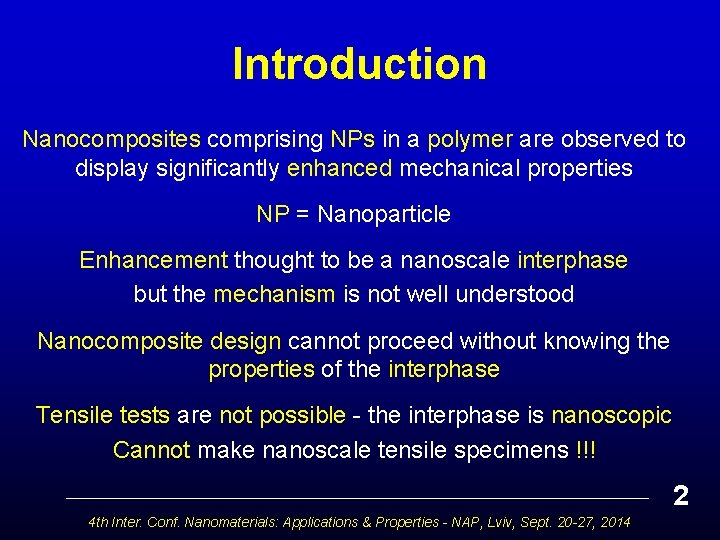 Introduction

Nanocomposites comprising NPs in a polymer are observed to display significantly enhanced mechanical properties

NP = Nanoparticle

Enhancement thought to be a nanoscale interphase but the mechanism is not well understood

Nanocomposite design cannot proceed without knowing the properties of the interphase

Tensile tests are not possible - the interphase is nanoscopic
Cannot make nanoscale tensile specimens !!!

2

4th Inter. Conf. Nanomaterials: Applications & Properties - NAP, Lviv, Sept. 20-27, 2014